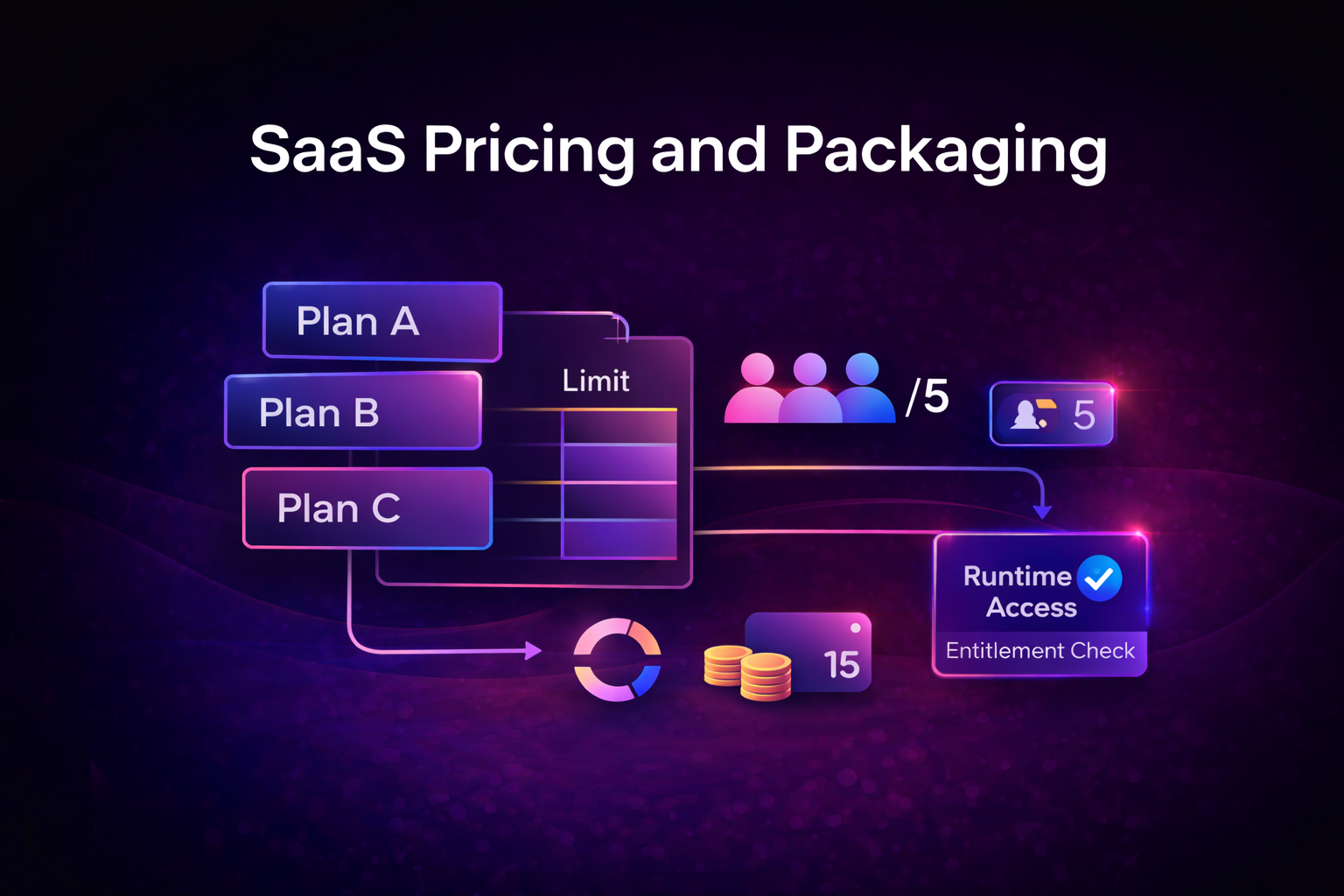 SaaS Pricing and Packaging

Plan A

Plan B

Plan C

Limit

/5

5

Runtime Access

Entitlement Check

15